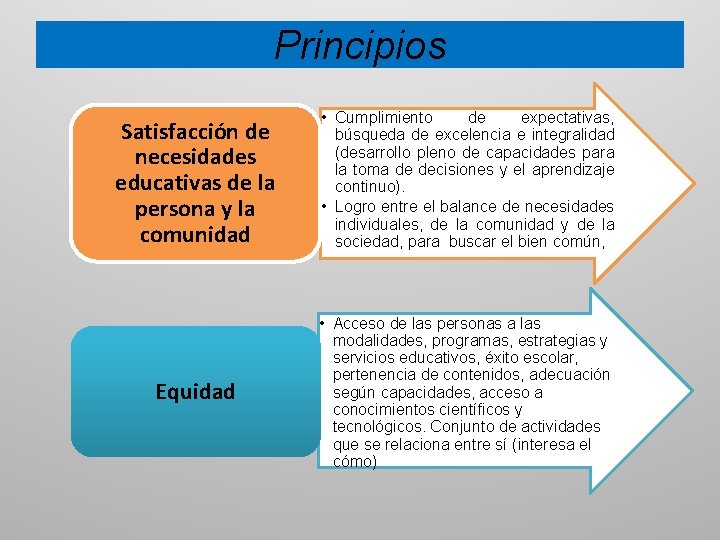 Principios

Satisfacción de necesidades educativas de la persona y la comunidad

• Cumplimiento de expectativas, búsqueda de excelencia e integralidad (desarrollo pleno de capacidades para la toma de decisiones y el aprendizaje continuo).
• Logro entre el balance de necesidades individuales, de la comunidad y de la sociedad, para buscar el bien común,

Equidad

• Acceso de las personas a las modalidades, programas, estrategias y servicios educativos, éxito escolar, pertenencia de contenidos, adecuación según capacidades, acceso a conocimientos científicos y tecnológicos. Conjunto de actividades que se relaciona entre sí (interesa el cómo)